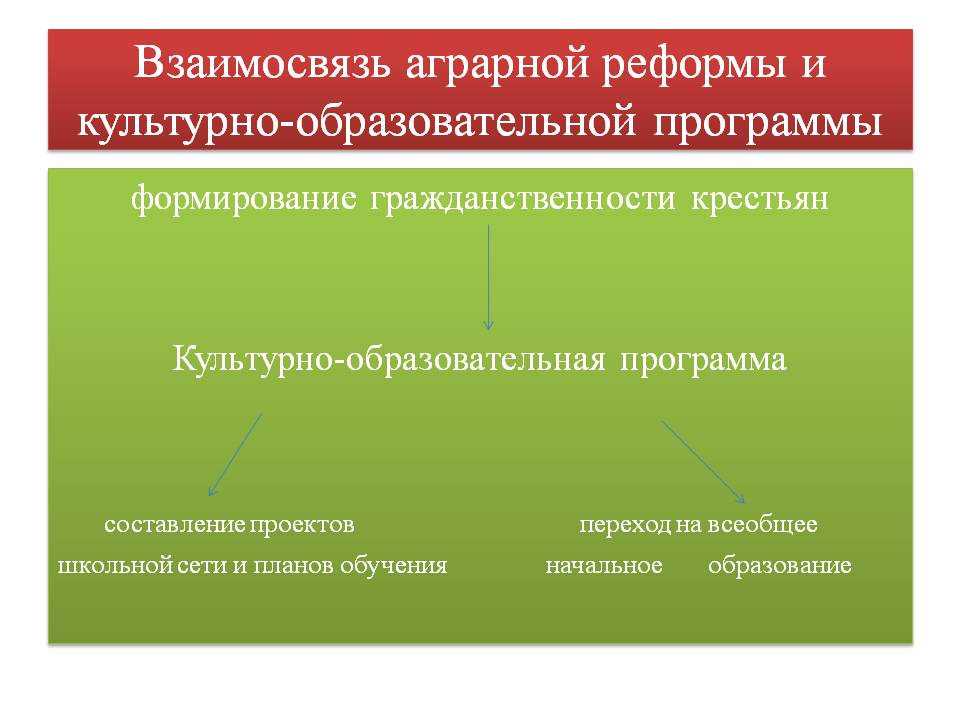 Взаимосвязь аграрной реформы и культурно-образовательной программы

формирование гражданственности крестьян

Культурно-образовательная программа

составление проектов школьной сети и планов обучения

переход на всеобщее начальное образование